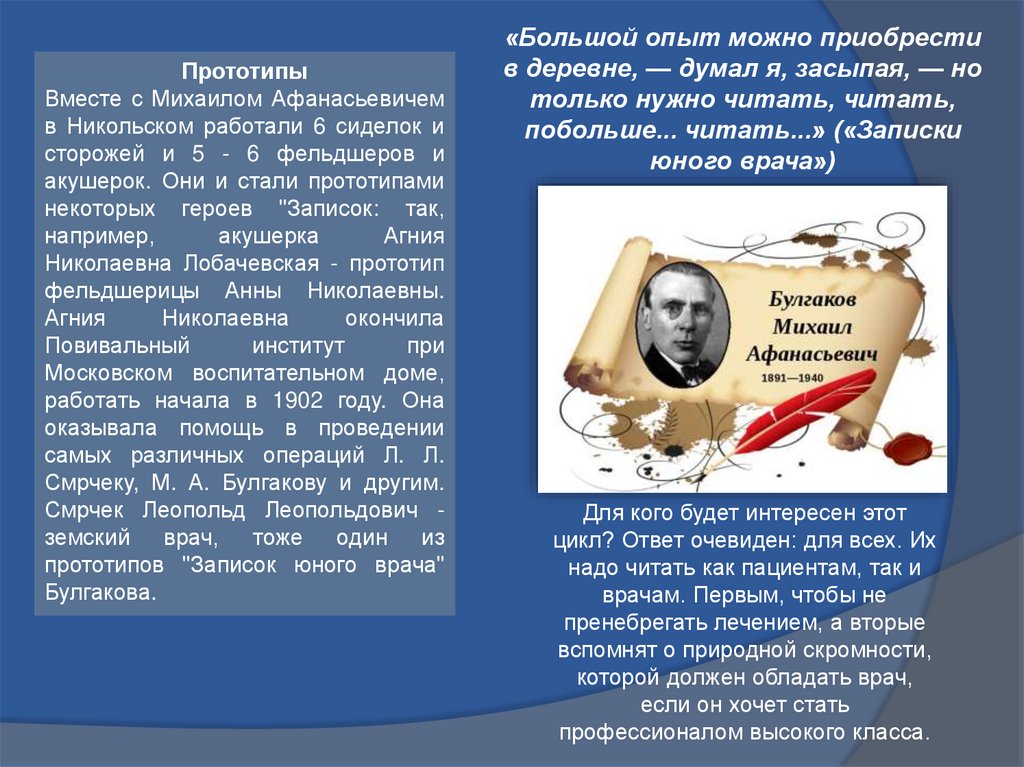 Прототипы
Вместе с Михаилом Афанасьевичем в Никольском работали 6 сиделок и сторожей и 5 - 6 фельдшеров и акушерок. Они и стали прототипами некоторых героев "Записок: так, например, акушерка Агния Николаевна Лобачевская - прототип фельдшерицы Анны Николаевны. Агния Николаевна окончила Повивальный институт при Московском воспитательном доме, работать начала в 1902 году. Она оказывала помощь в проведении самых различных операций Л. Л. Смрчеку, М. А. Булгакову и другим. Смрчек Леопольд Леопольдович - земский врач, тоже один из прототипов "Записок юного врача" Булгакова.

«Большой опыт можно приобрести в деревне, — думал я, засыпая, — но только нужно читать, читать, побольше... читать...» («Записки юного врача»)

Булгаков
Михаил
Афанасьевич
1891—1940

Для кого будет интересен этот цикл? Ответ очевиден: для всех. Их надо читать как пациентам, так и врачам. Первым, чтобы не пренебрегать лечением, а вторые вспомнят о природной скромности, которой должен обладать врач, если он хочет стать профессионалом высокого класса.